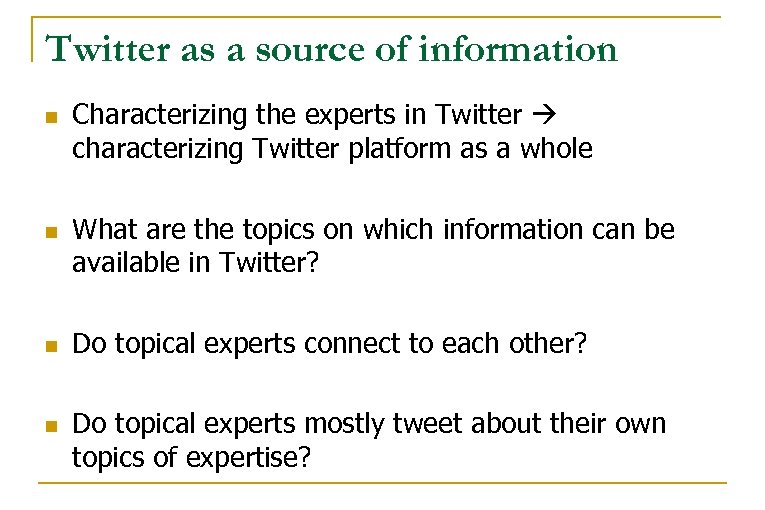 Twitter as a source of information

- Characterizing the experts in Twitter → characterizing Twitter platform as a whole

- What are the topics on which information can be available in Twitter?

- Do topical experts connect to each other?

- Do topical experts mostly tweet about their own topics of expertise?